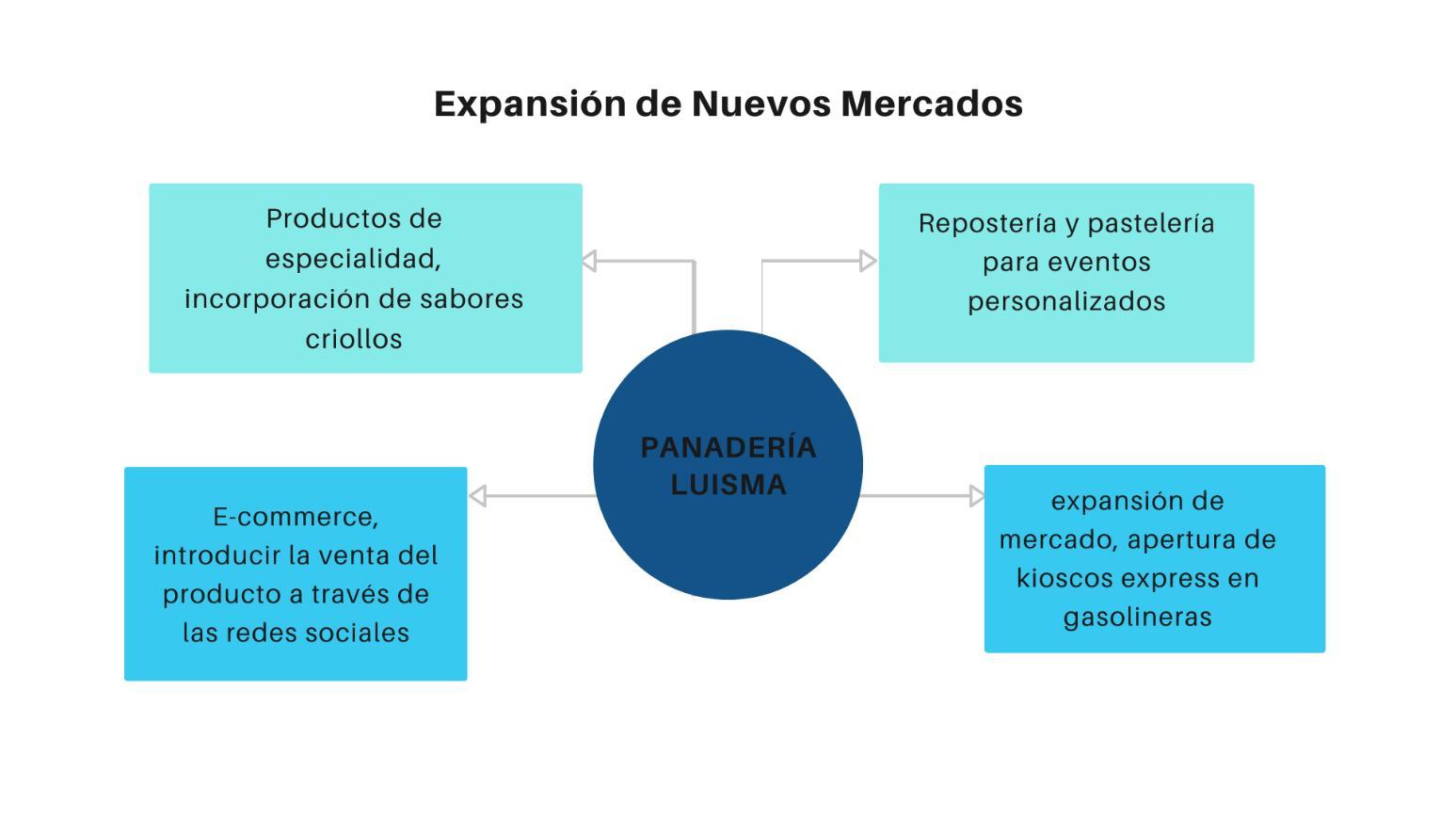 Expansión de Nuevos Mercados

Productos de especialidad, incorporación de sabores criollos

Repostería y pastelería para eventos personalizados

PANADERÍA LUISMA

E-commerce, introducir la venta del producto a través de las redes sociales

expansión de mercado, apertura de kioscos express en gasolineras